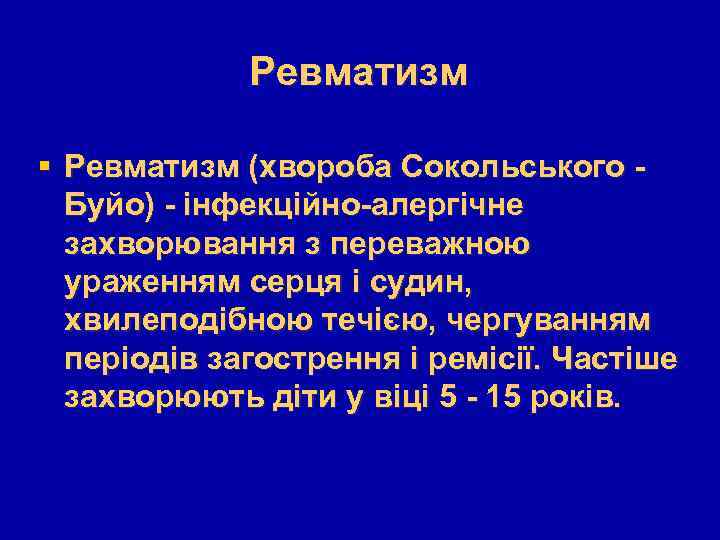 Ревматизм

▪ Ревматизм (хвороба Сокольського - Буйо) - інфекційно-алергічне захворювання з переважною ураженням серця і судин, хвилеподібною течією, чергуванням періодів загострення і ремісії. Частіше захворюють діти у віці 5 - 15 років.